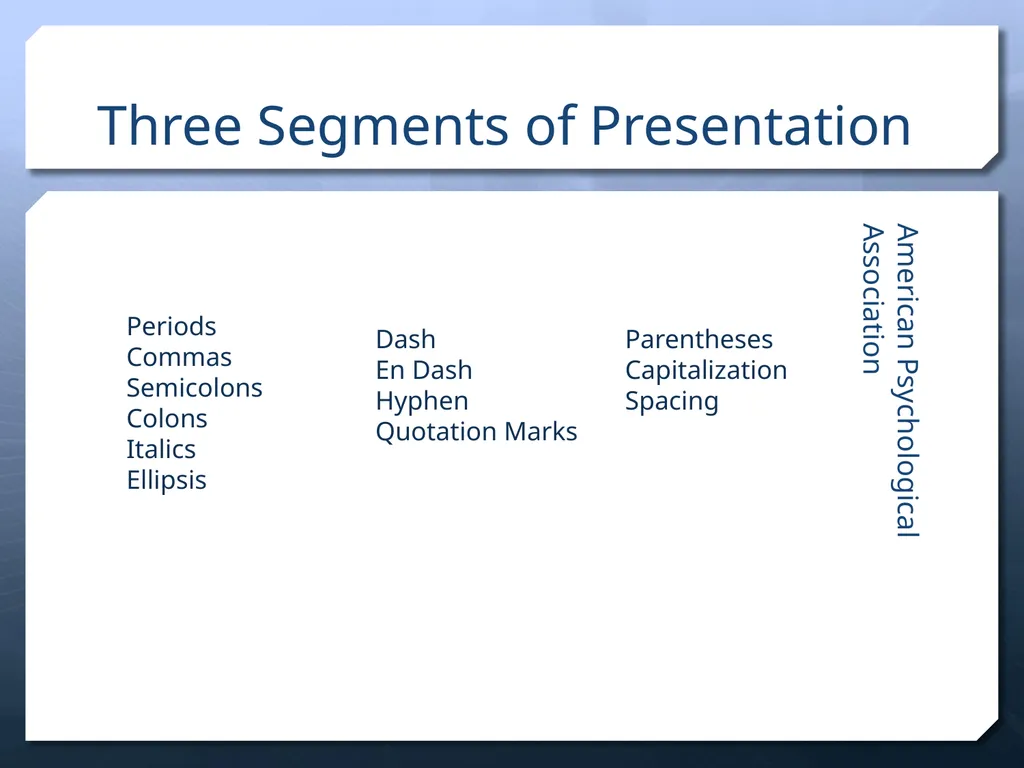 Three Segments of Presentation

Periods
Commas
Semicolons
Colons
Italics
Ellipsis

Dash
En Dash
Hyphen
Quotation Marks

Parentheses
Capitalization
Spacing

American Psychological Association